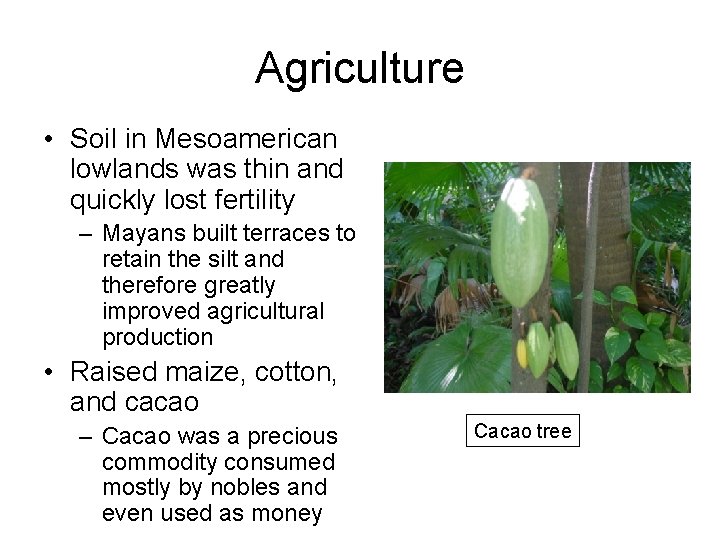 Agriculture

• Soil in Mesoamerican lowlands was thin and quickly lost fertility
  – Mayans built terraces to retain the silt and therefore greatly improved agricultural production
• Raised maize, cotton, and cacao
  – Cacao was a precious commodity consumed mostly by nobles and even used as money

Cacao tree